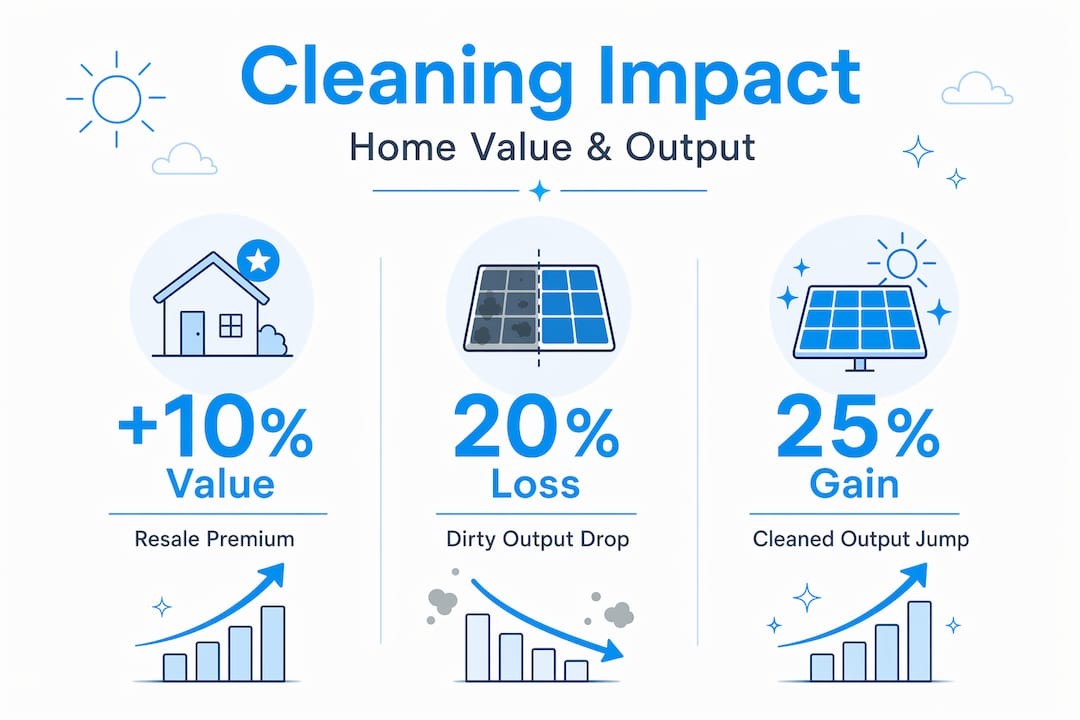 Cleaning Impact

Home Value & Output

+10%
Value

Resale Premium

20%
Loss

Dirty Output Drop

25%
Gain

Cleaned Output Jump